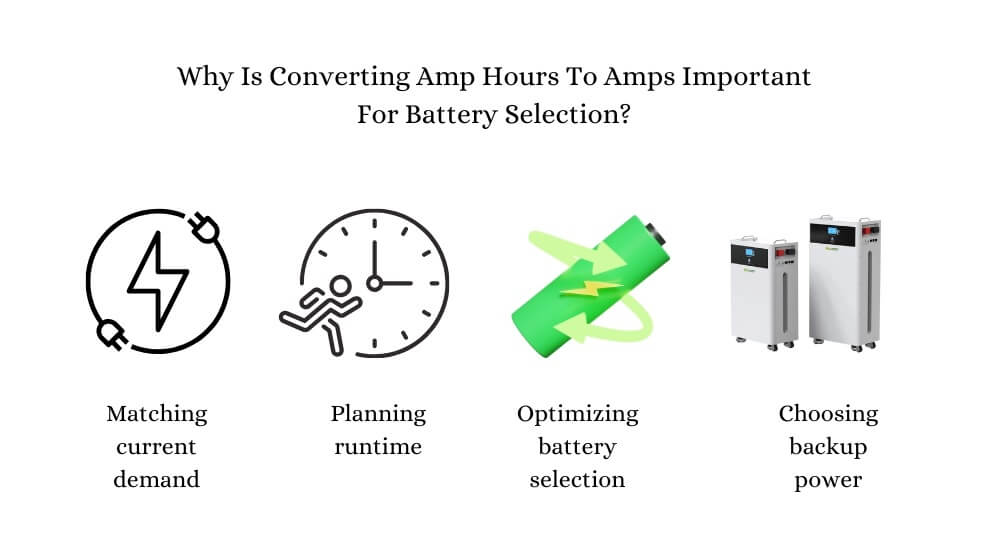 Why Is Converting Amp Hours To Amps Important For Battery Selection?

Matching current demand

Planning runtime

Optimizing battery selection

Choosing backup power